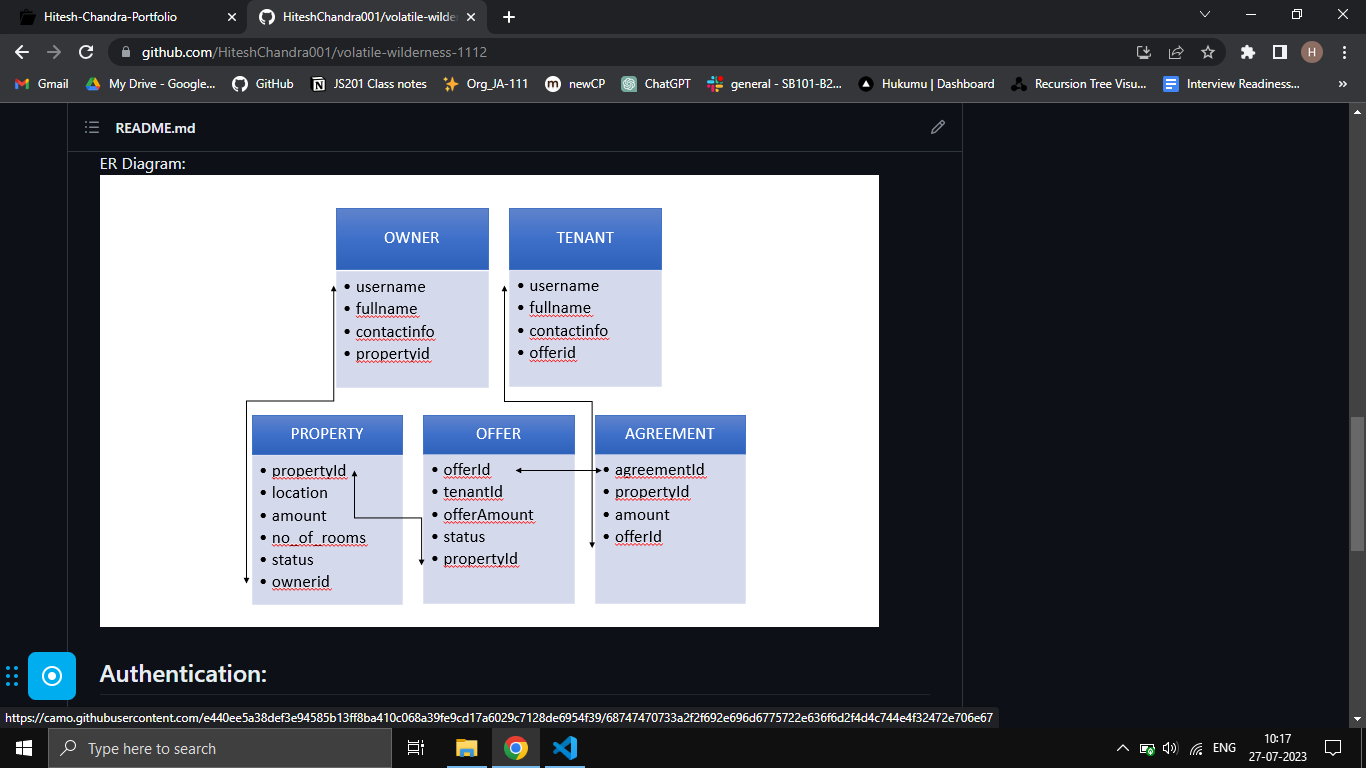 Hitesh-Chandra-Portfolio
HiteshChandra001/volatile-wilde

github.com/HiteshChandra001/volatile-wilderness-1112

Gmail
My Drive - Google...
GitHub
JS201 Class notes
Org_JA-111
newCP
ChatGPT
general - SB101-B2...
Hukumu | Dashboard
Recursion Tree Visu...
Interview Readiness...

README.md

ER Diagram:

OWNER
• username
• fullname
• contactinfo
• propertyid

TENANT
• username
• fullname
• contactinfo
• offerid

PROPERTY
• propertyId
• location
• amount
• no_of_rooms
• status
• ownerid

OFFER
• offerId
• tenantId
• offerAmount
• status
• propertyId

AGREEMENT
• agreementId
• propertyId
• amount
• offerId

Authentication:

https://camo.githubusercontent.com/e440ee5a38def3e94585b13ff8ba410c068a39fe9cd17a6029c7128de6954f39/68747470733a2f2f692e696d6775722e636f6d2f4d4c744e4f32472e706e67

Type here to search
ENG
10:17
27-07-2023